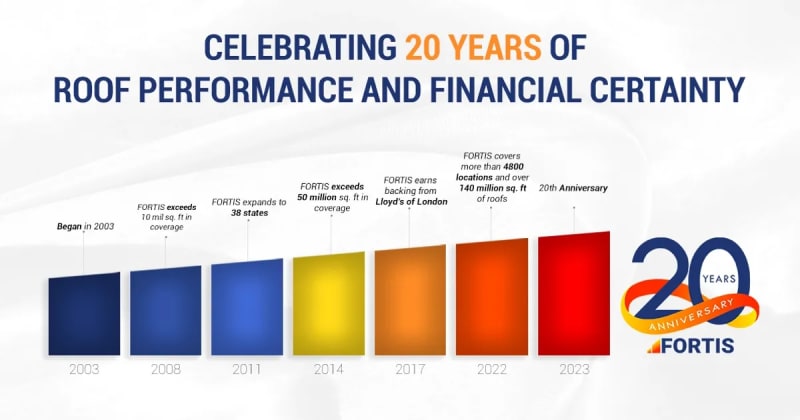 CELEBRATING 20 YEARS OF ROOF PERFORMANCE AND FINANCIAL CERTAINTY

Began in 2003

FORTIS exceeds 10 mil sq. ft in coverage

FORTIS expands to 38 states

FORTIS exceeds 50 million sq. ft in coverage

FORTIS earns backing from Lloyd's of London

FORTIS covers more than 4800 locations and over 140 million sq. ft of roofs

20th Anniversary

2003

2008

2011

2014

2017

2022

2023

20 YEARS ANNIVERSARY

FORTIS